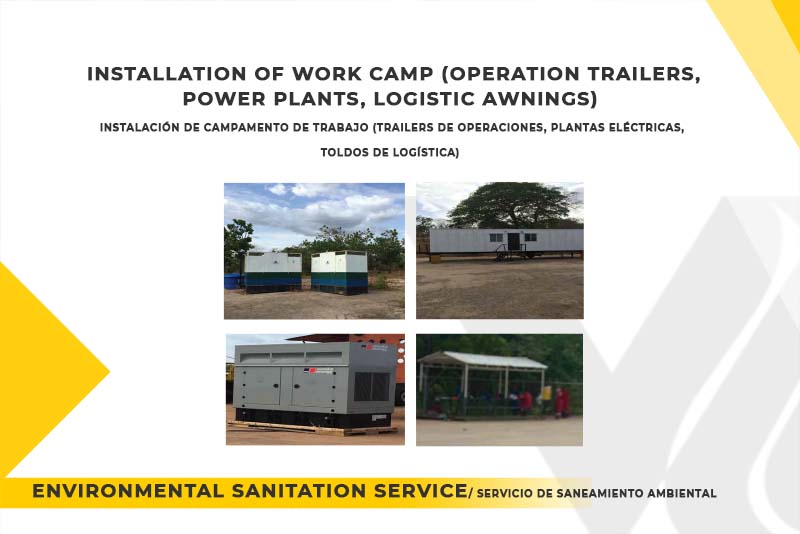 INSTALLATION OF WORK CAMP (OPERATION TRAILERS, POWER PLANTS, LOGISTIC AWNINGS)

INSTALACIÓN DE CAMPAMENTO DE TRABAJO (TRAILERS DE OPERACIONES, PLANTAS ELÉCTRICAS, TOLDOS DE LOGÍSTICA)

ENVIRONMENTAL SANITATION SERVICE/ SERVICIO DE SANEAMIENTO AMBIENTAL